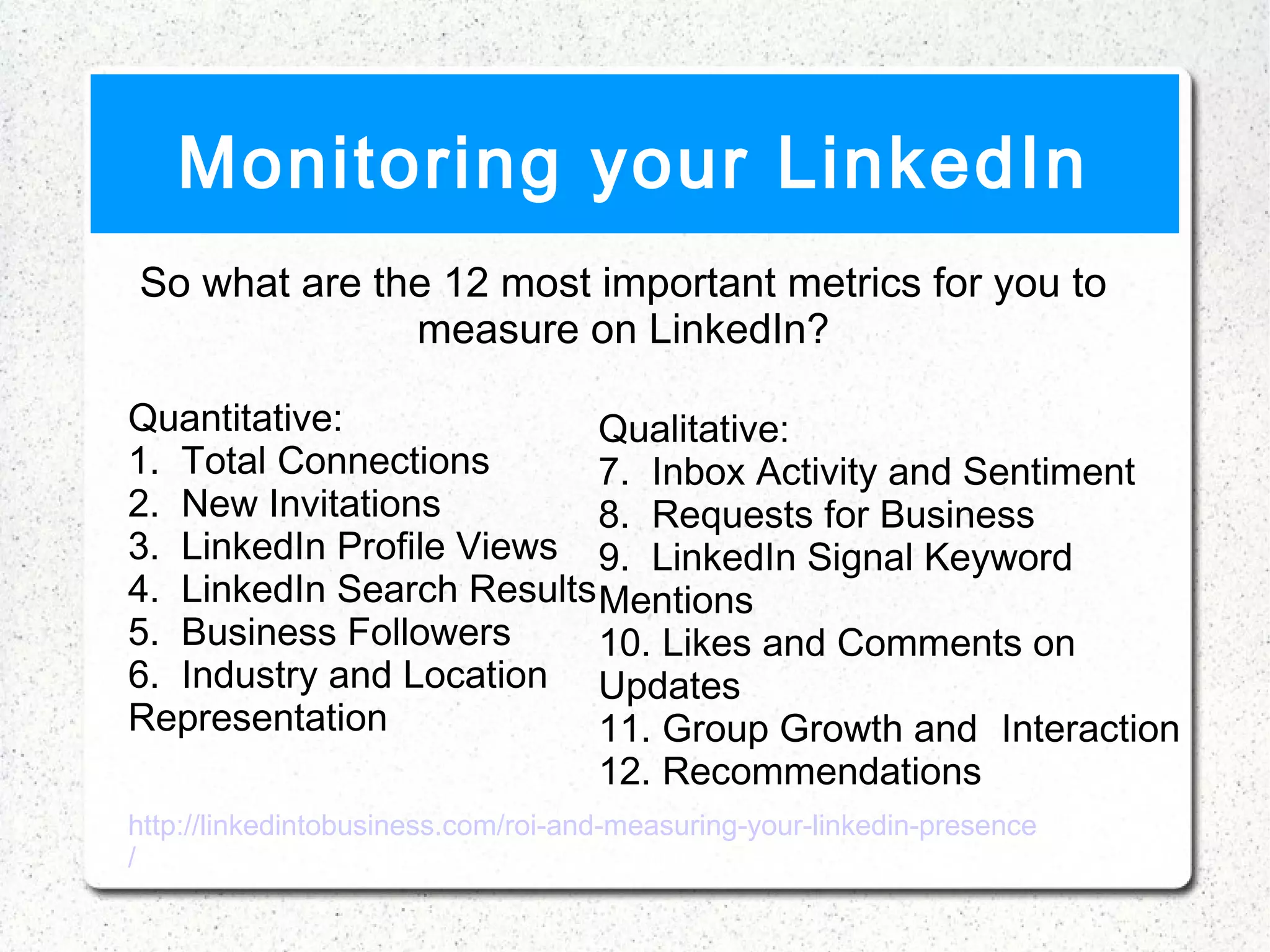 Monitoring your LinkedIn

So what are the 12 most important metrics for you to measure on LinkedIn?

Quantitative:
1. Total Connections
2. New Invitations
3. LinkedIn Profile Views
4. LinkedIn Search Results
5. Business Followers
6. Industry and Location Representation

Qualitative:
7. Inbox Activity and Sentiment
8. Requests for Business
9. LinkedIn Signal Keyword Mentions
10. Likes and Comments on Updates
11. Group Growth and Interaction
12. Recommendations

http://linkedintobusiness.com/roi-and-measuring-your-linkedin-presence/